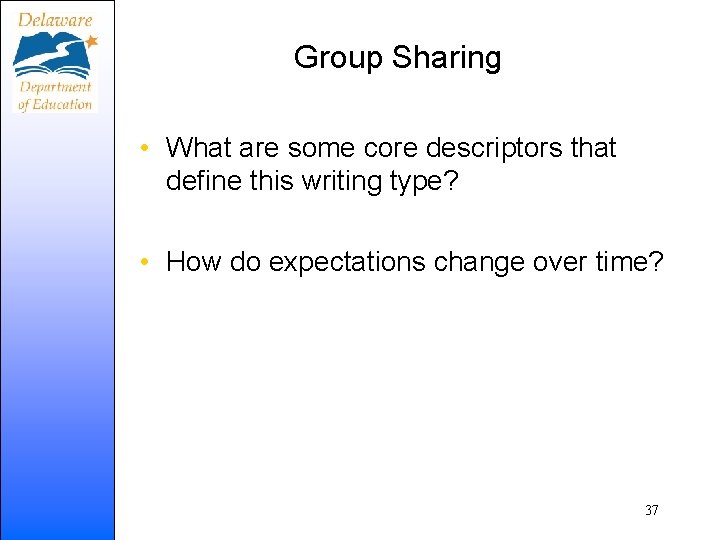 Delaware
Department of Education

Group Sharing

• What are some core descriptors that define this writing type?

• How do expectations change over time?

37